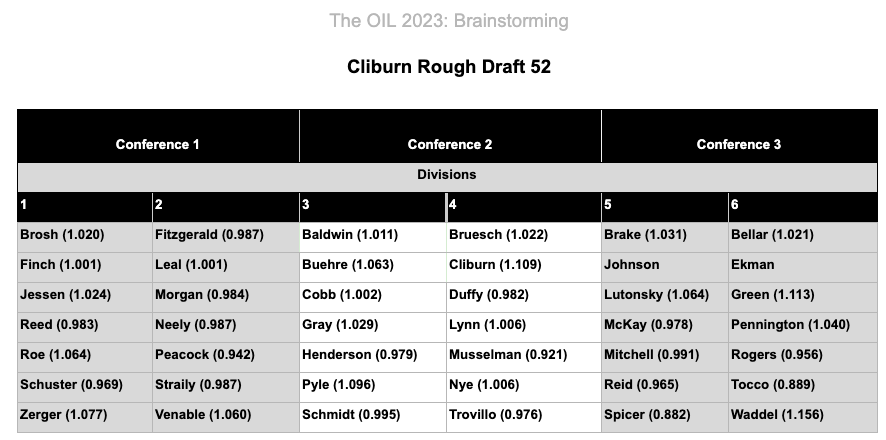 The OIL 2023: Brainstorming

Cliburn Rough Draft 52

| Conference 1 | | Conference 2 | | Conference 3 | |
|---|---|---|---|---|---|
| Divisions | | | | | |
| 1 | 2 | 3 | 4 | 5 | 6 |
| Brosh (1.020) | Fitzgerald (0.987) | Baldwin (1.011) | Bruesch (1.022) | Brake (1.031) | Bellar (1.021) |
| Finch (1.001) | Leal (1.001) | Buehre (1.063) | Cliburn (1.109) | Johnson | Ekman |
| Jessen (1.024) | Morgan (0.984) | Cobb (1.002) | Duffy (0.982) | Lutonsky (1.064) | Green (1.113) |
| Reed (0.983) | Neely (0.987) | Gray (1.029) | Lynn (1.006) | McKay (0.978) | Pennington (1.040) |
| Roe (1.064) | Peacock (0.942) | Henderson (0.979) | Musselman (0.921) | Mitchell (0.991) | Rogers (0.956) |
| Schuster (0.969) | Straily (0.987) | Pyle (1.096) | Nye (1.006) | Reid (0.965) | Tocco (0.889) |
| Zerger (1.077) | Venable (1.060) | Schmidt (0.995) | Trovillo (0.976) | Spicer (0.882) | Waddel (1.156) |